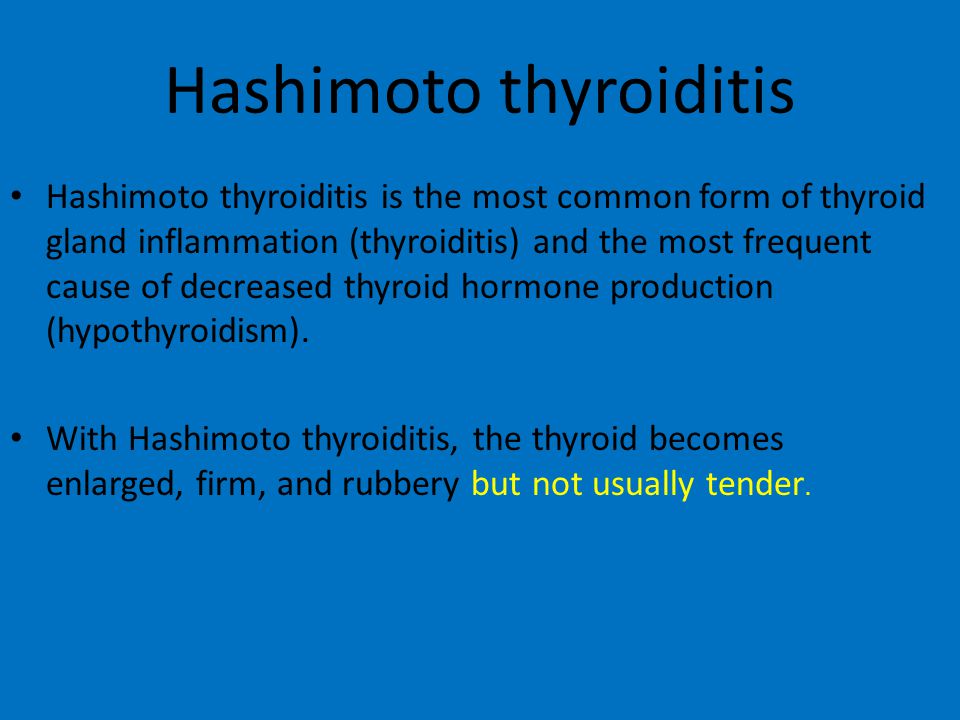 Hashimoto thyroiditis

• Hashimoto thyroiditis is the most common form of thyroid gland inflammation (thyroiditis) and the most frequent cause of decreased thyroid hormone production (hypothyroidism).

• With Hashimoto thyroiditis, the thyroid becomes enlarged, firm, and rubbery but not usually tender.